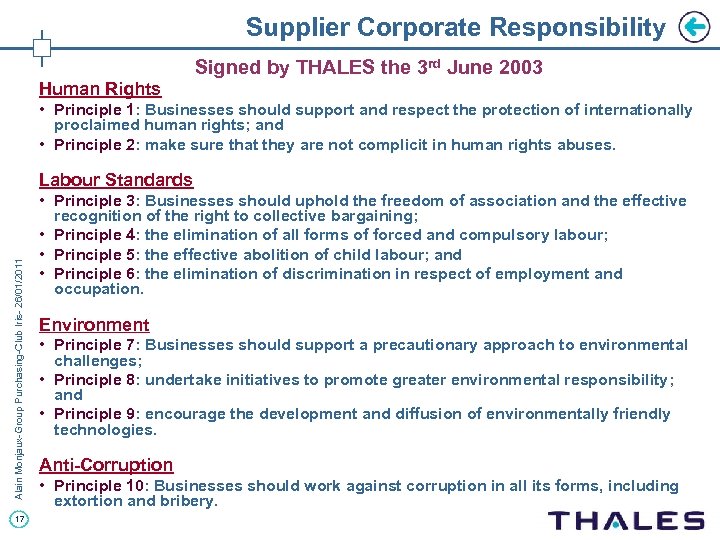 Supplier Corporate Responsibility

Signed by THALES the 3$^{rd}$ June 2003

Human Rights

• Principle 1: Businesses should support and respect the protection of internationally proclaimed human rights; and

• Principle 2: make sure that they are not complicit in human rights abuses.

Labour Standards

• Principle 3: Businesses should uphold the freedom of association and the effective recognition of the right to collective bargaining;

• Principle 4: the elimination of all forms of forced and compulsory labour;

• Principle 5: the effective abolition of child labour; and

• Principle 6: the elimination of discrimination in respect of employment and occupation.

Environment

• Principle 7: Businesses should support a precautionary approach to environmental challenges;

• Principle 8: undertake initiatives to promote greater environmental responsibility; and

• Principle 9: encourage the development and diffusion of environmentally friendly technologies.

Anti-Corruption

• Principle 10: Businesses should work against corruption in all its forms, including extortion and bribery.

Alain Monjaux- Group Purchasing-Club Iris- 26/01/2011

17

THALES